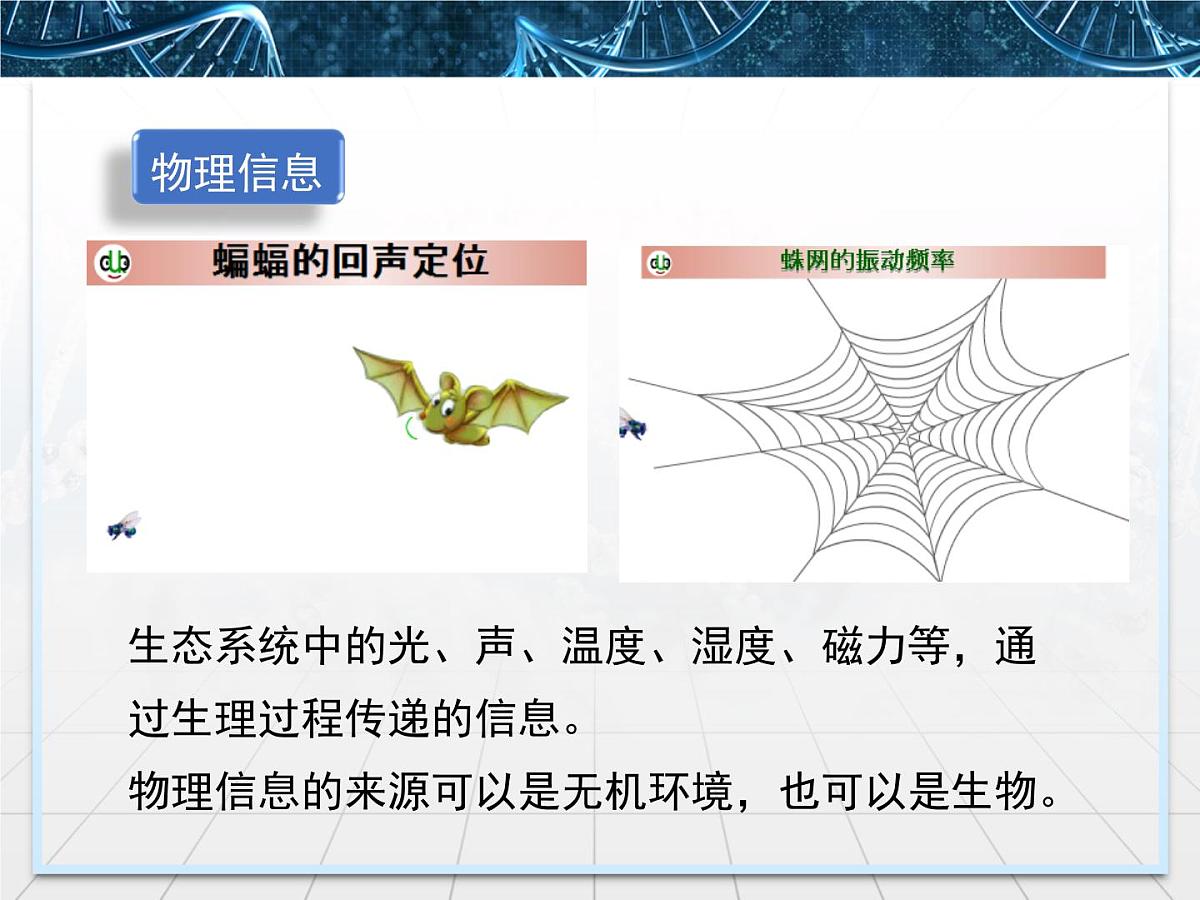 物理信息

蝙蝠的回声定位

蛛网的振动频率

生态系统中的光、声、温度、湿度、磁力等，通过生理过程传递的信息。
物理信息的来源可以是无机环境，也可以是生物。